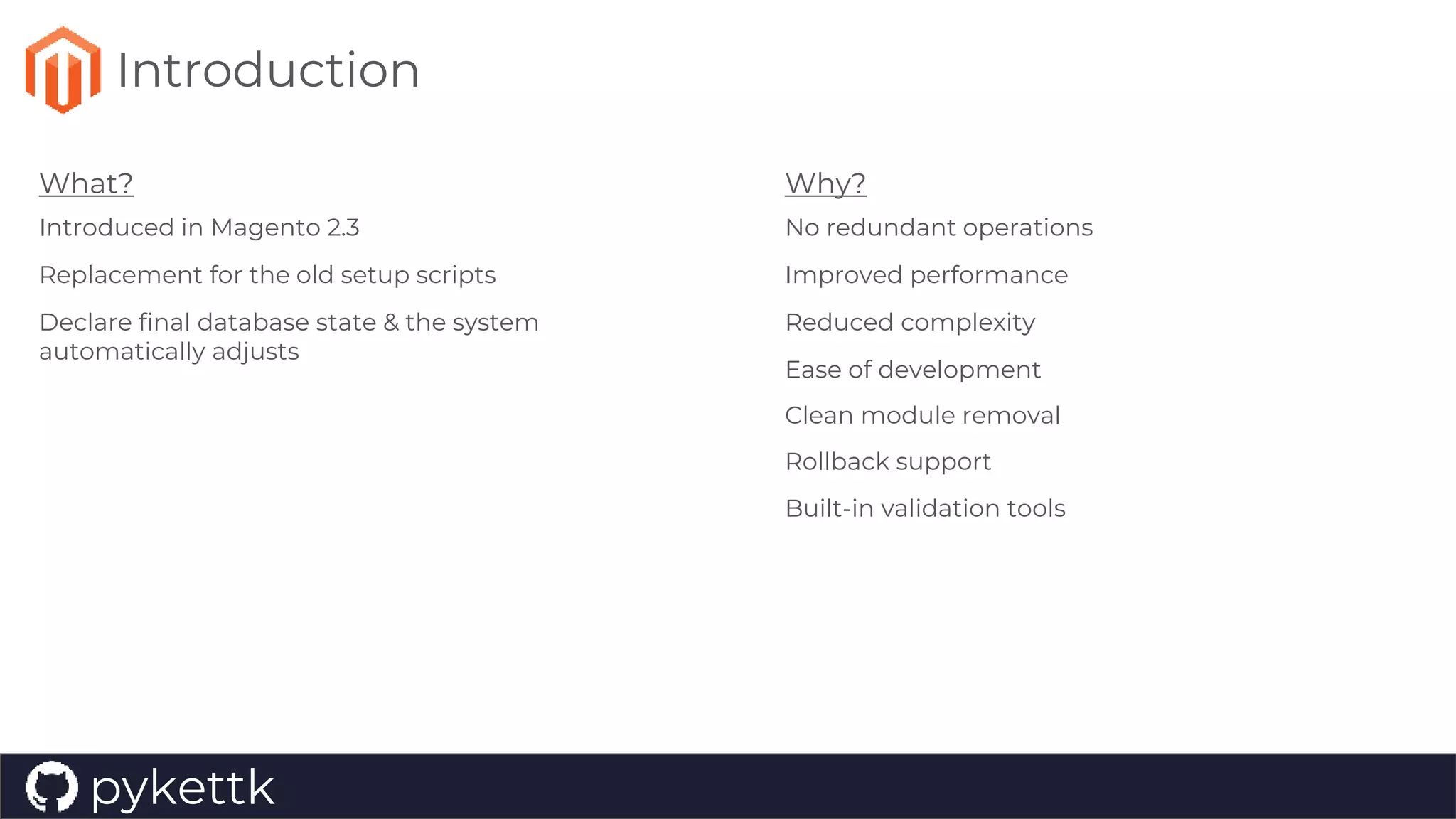 Introduction

What?

Introduced in Magento 2.3

Replacement for the old setup scripts

Declare final database state & the system automatically adjusts

Why?

No redundant operations

Improved performance

Reduced complexity

Ease of development

Clean module removal

Rollback support

Built-in validation tools

pykettk